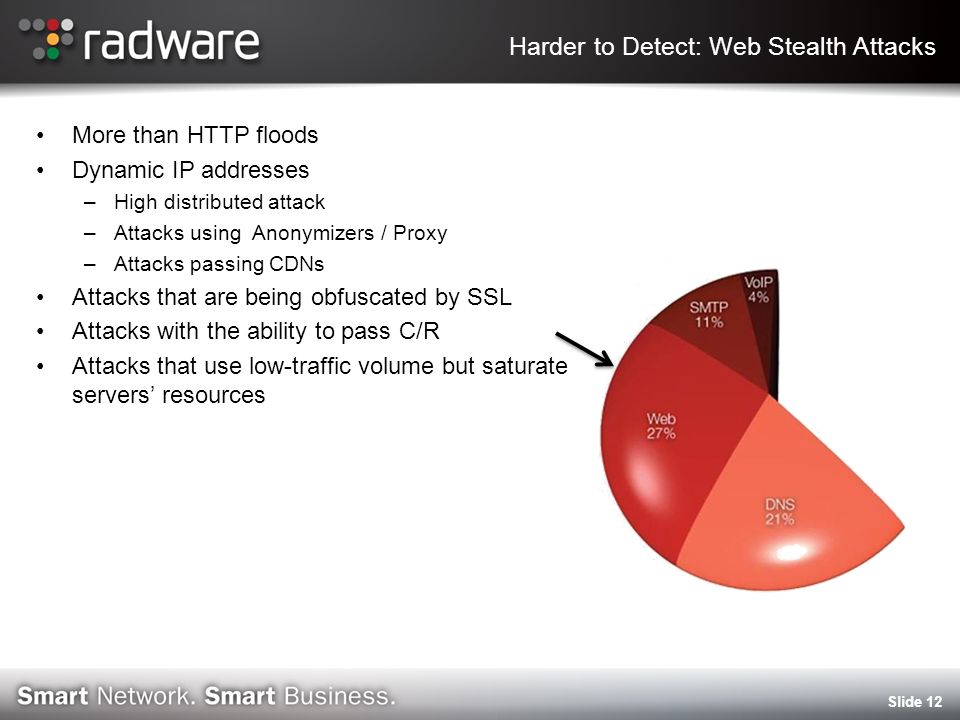 radware

Harder to Detect: Web Stealth Attacks

• More than HTTP floods
• Dynamic IP addresses
  – High distributed attack
  – Attacks using Anonymizers / Proxy
  – Attacks passing CDNs
• Attacks that are being obfuscated by SSL
• Attacks with the ability to pass C/R
• Attacks that use low-traffic volume but saturate servers' resources

VoIP 4%
SMTP 11%
Web 27%
DNS 21%

Smart Network. Smart Business.

Slide 12